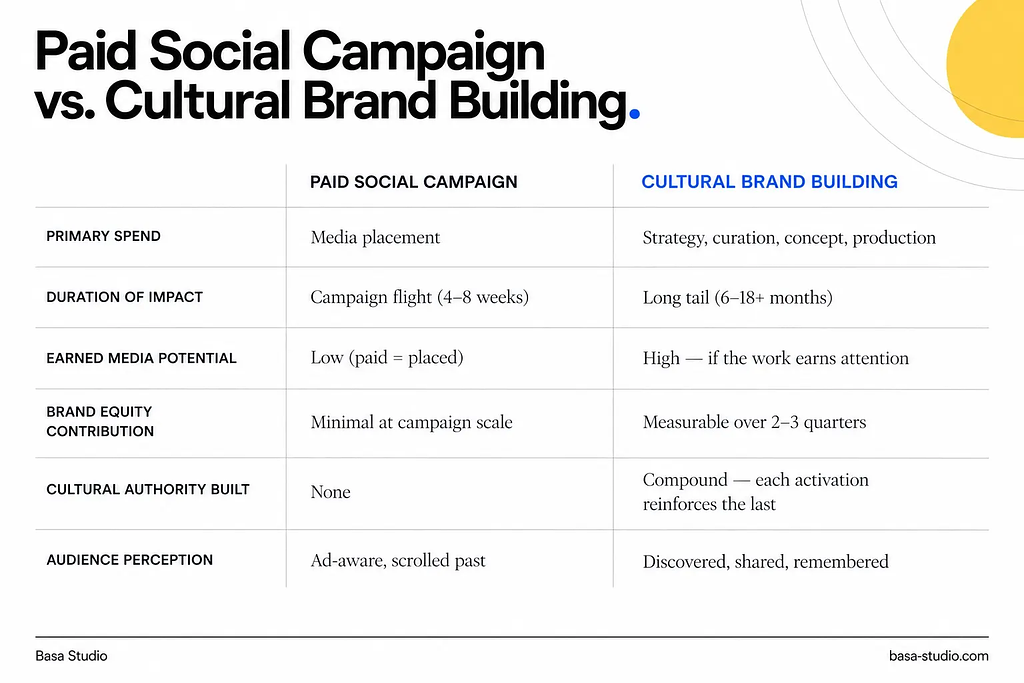 Paid Social Campaign vs. Cultural Brand Building.

| | PAID SOCIAL CAMPAIGN | CULTURAL BRAND BUILDING |
|---|---|---|
| PRIMARY SPEND | Media placement | Strategy, curation, concept, production |
| DURATION OF IMPACT | Campaign flight (4–8 weeks) | Long tail (6–18+ months) |
| EARNED MEDIA POTENTIAL | Low (paid = placed) | High — if the work earns attention |
| BRAND EQUITY CONTRIBUTION | Minimal at campaign scale | Measurable over 2–3 quarters |
| CULTURAL AUTHORITY BUILT | None | Compound — each activation reinforces the last |
| AUDIENCE PERCEPTION | Ad-aware, scrolled past | Discovered, shared, remembered |

Basa Studio

basa-studio.com